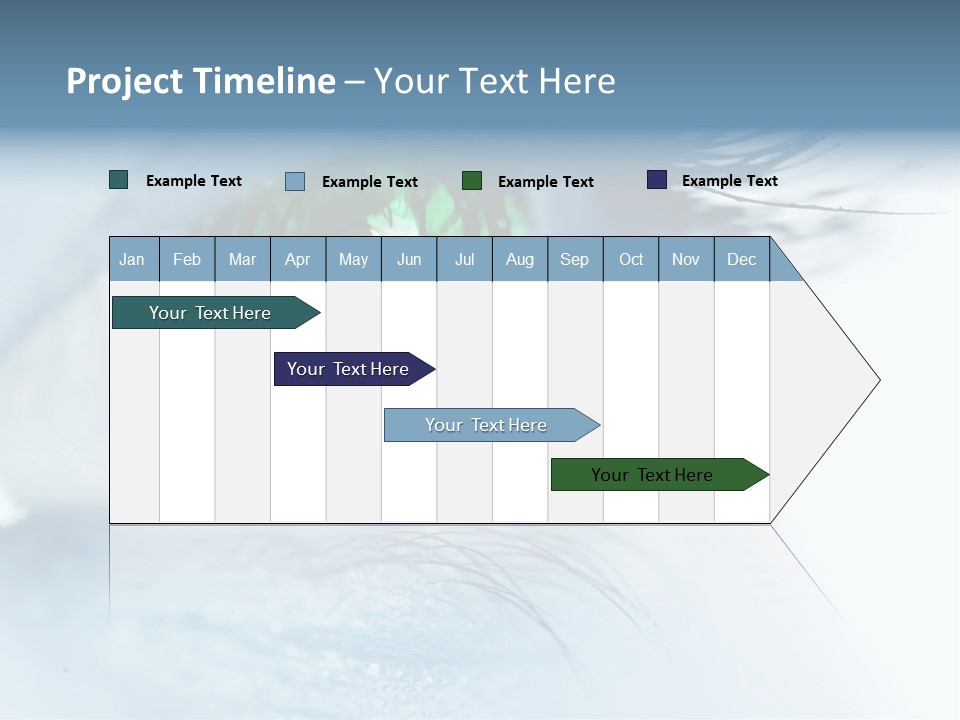 Project Timeline – Your Text Here

Example Text
Example Text
Example Text
Example Text

| Jan | Feb | Mar | Apr | May | Jun | Jul | Aug | Sep | Oct | Nov | Dec |
|---|---|---|---|---|---|---|---|---|---|---|---|

Your Text Here
Your Text Here
Your Text Here
Your Text Here